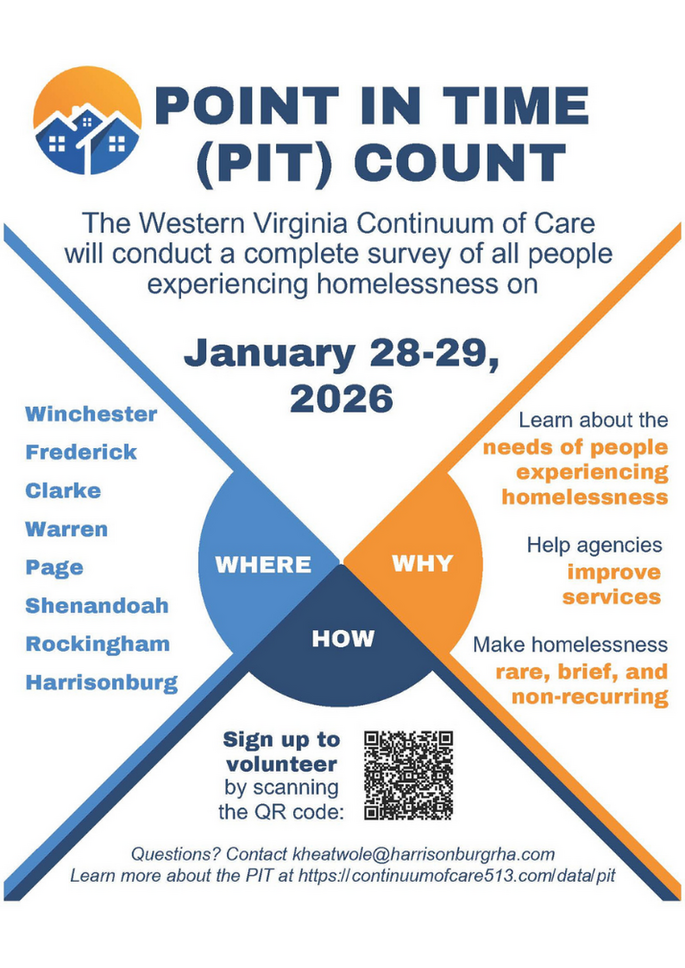 POINT IN TIME (PIT) COUNT

The Western Virginia Continuum of Care will conduct a complete survey of all people experiencing homelessness on

January 28-29, 2026

Winchester
Frederick
Clarke
Warren
Page
Shenandoah
Rockingham
Harrisonburg

WHERE

WHY

HOW

Learn about the needs of people experiencing homelessness

Help agencies improve services

Make homelessness rare, brief, and non-recurring

Sign up to volunteer by scanning the QR code:

Questions? Contact kheatwole@harrisonburgrha.com
Learn more about the PIT at https://continuumofcare513.com/data/pit